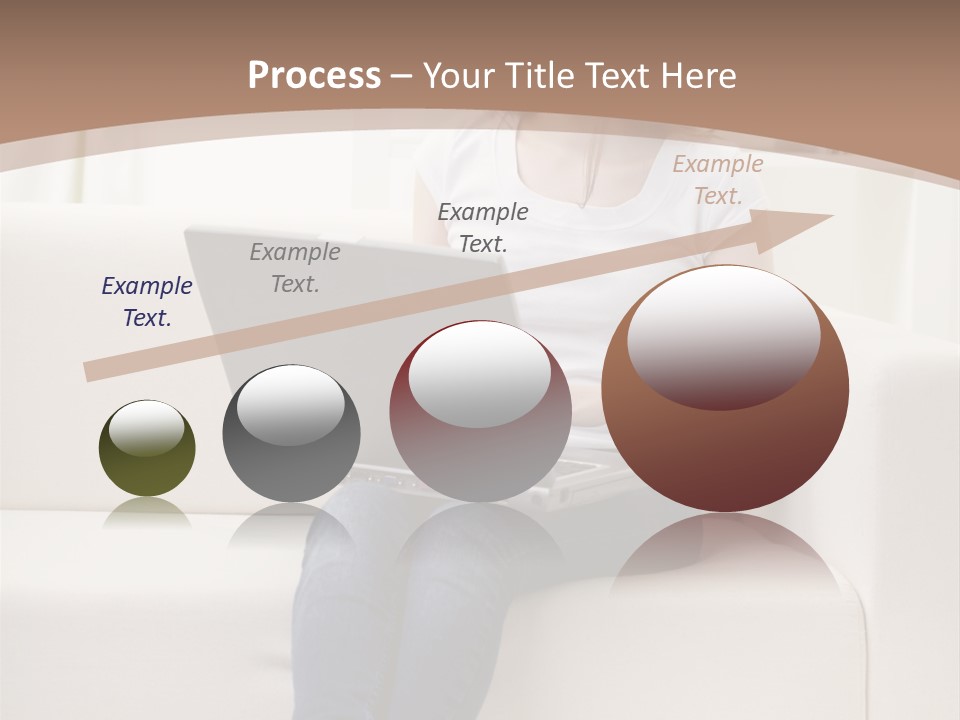 Process – Your Title Text Here

Example Text.

Example Text.

Example Text.

Example Text.